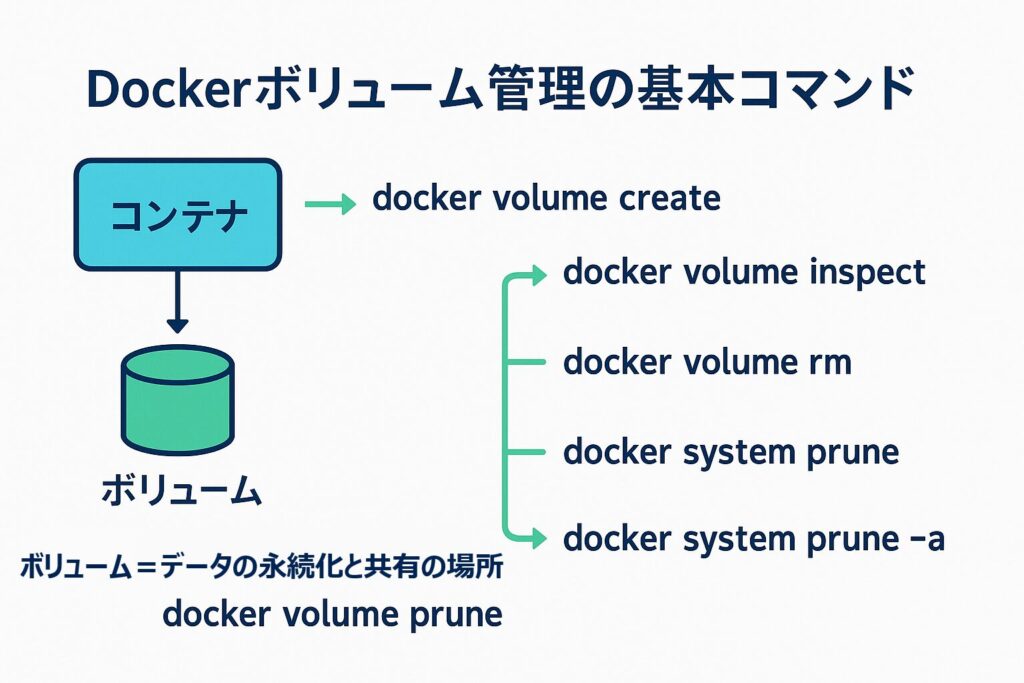 Dockerボリューム管理の基本コマンド

コンテナ

docker volume create

docker volume inspect

docker volume rm

docker system prune

docker system prune -a

ボリューム

ボリューム＝データの永続化と共有の場所

docker volume prune